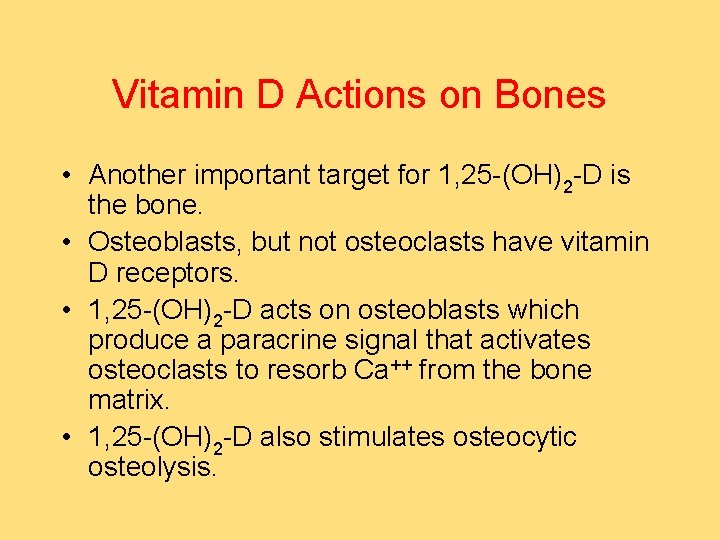 Vitamin D Actions on Bones

• Another important target for 1,25-$(OH)_2$-D is the bone.

• Osteoblasts, but not osteoclasts have vitamin D receptors.

• 1,25-$(OH)_2$-D acts on osteoblasts which produce a paracrine signal that activates osteoclasts to resorb $Ca^{++}$ from the bone matrix.

• 1,25-$(OH)_2$-D also stimulates osteocytic osteolysis.